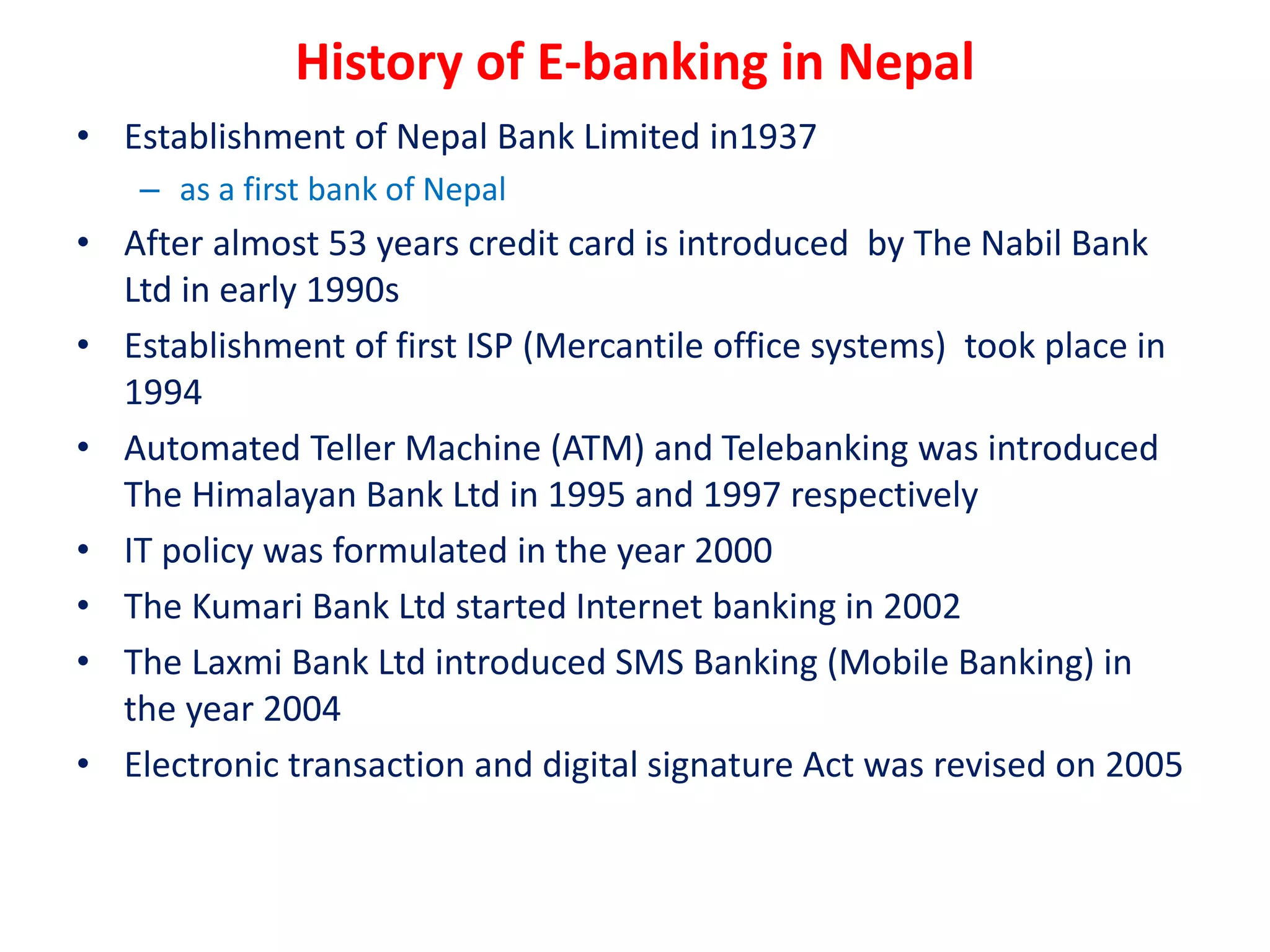 History of E-banking in Nepal

• Establishment of Nepal Bank Limited in1937
  – as a first bank of Nepal
• After almost 53 years credit card is introduced by The Nabil Bank Ltd in early 1990s
• Establishment of first ISP (Mercantile office systems) took place in 1994
• Automated Teller Machine (ATM) and Telebanking was introduced The Himalayan Bank Ltd in 1995 and 1997 respectively
• IT policy was formulated in the year 2000
• The Kumari Bank Ltd started Internet banking in 2002
• The Laxmi Bank Ltd introduced SMS Banking (Mobile Banking) in the year 2004
• Electronic transaction and digital signature Act was revised on 2005